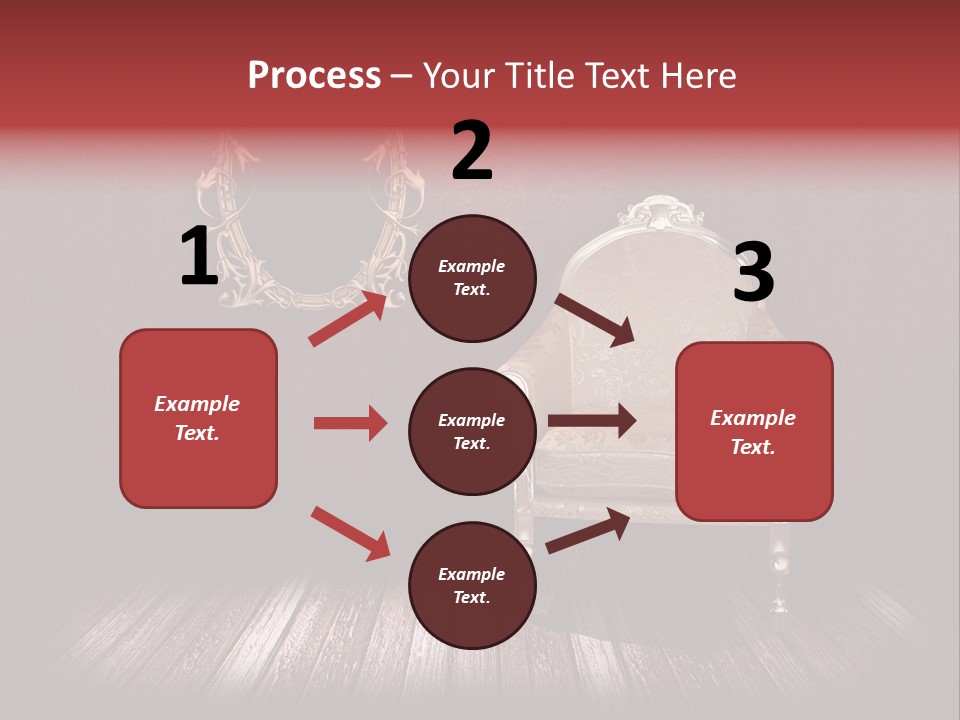 Process – Your Title Text Here

1

Example Text.

2

Example Text.

Example Text.

Example Text.

3

Example Text.